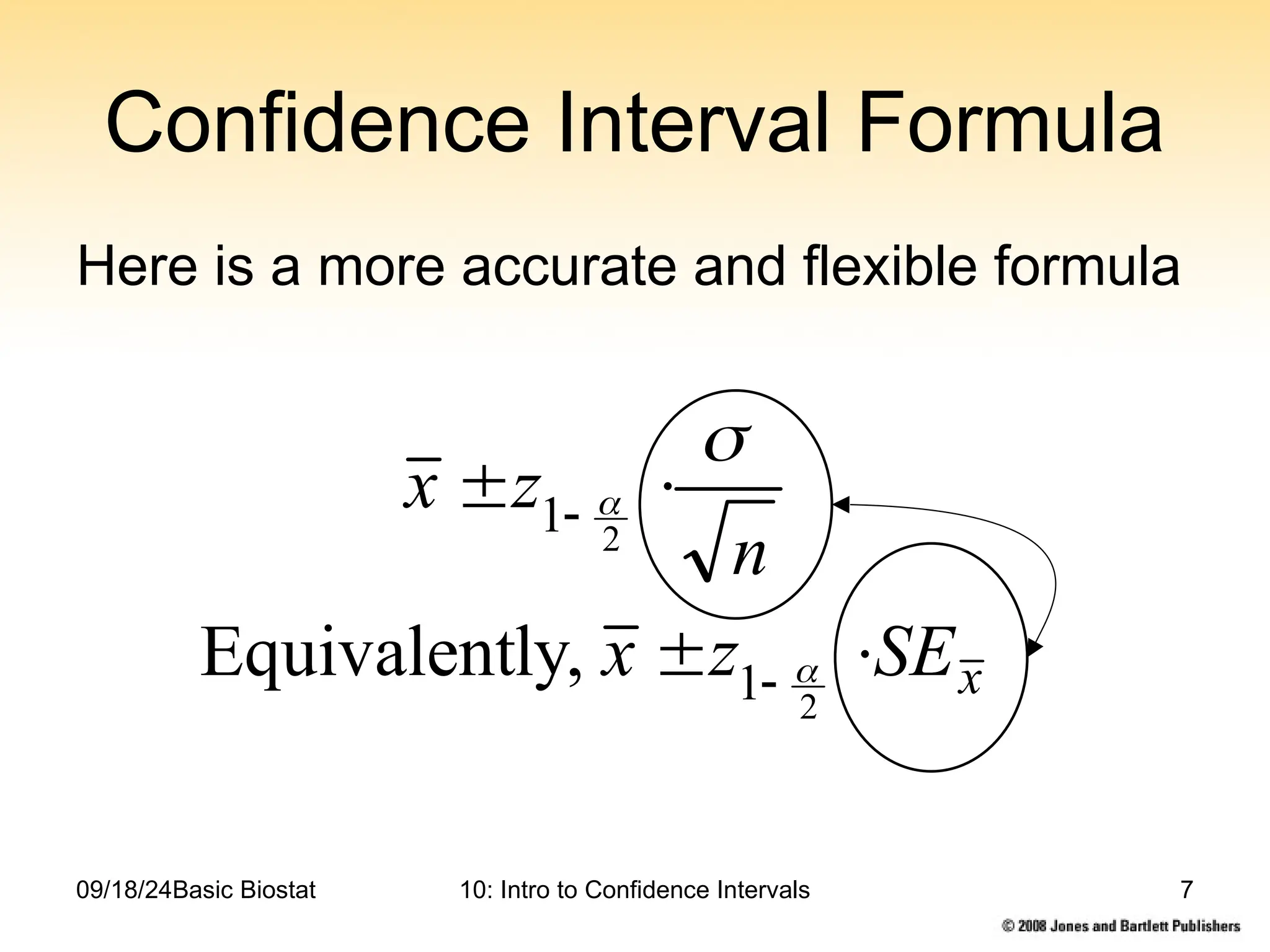 Confidence Interval Formula

Here is a more accurate and flexible formula

$\bar{x} \pm z_{1-\frac{\alpha}{2}} \cdot \frac{\sigma}{\sqrt{n}}$

Equivalently, $\bar{x} \pm z_{1-\frac{\alpha}{2}} \cdot SE_{\bar{x}}$

09/18/24Basic Biostat

10: Intro to Confidence Intervals

7

© 2008 Jones and Bartlett Publishers